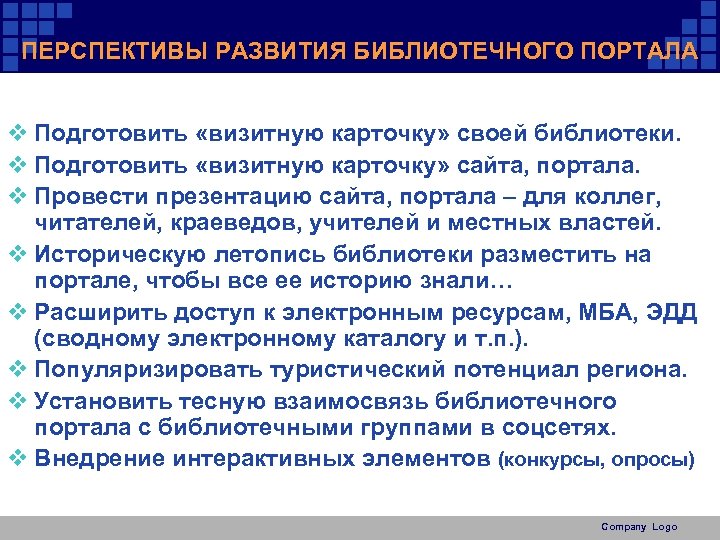 ПЕРСПЕКТИВЫ РАЗВИТИЯ БИБЛИОТЕЧНОГО ПОРТАЛА

❖ Подготовить «визитную карточку» своей библиотеки.
❖ Подготовить «визитную карточку» сайта, портала.
❖ Провести презентацию сайта, портала – для коллег, читателей, краеведов, учителей и местных властей.
❖ Историческую летопись библиотеки разместить на портале, чтобы все ее историю знали…
❖ Расширить доступ к электронным ресурсам, МБА, ЭДД (сводному электронному каталогу и т.п.).
❖ Популяризировать туристический потенциал региона.
❖ Установить тесную взаимосвязь библиотечного портала с библиотечными группами в соцсетях.
❖ Внедрение интерактивных элементов (конкурсы, опросы)

Company Logo